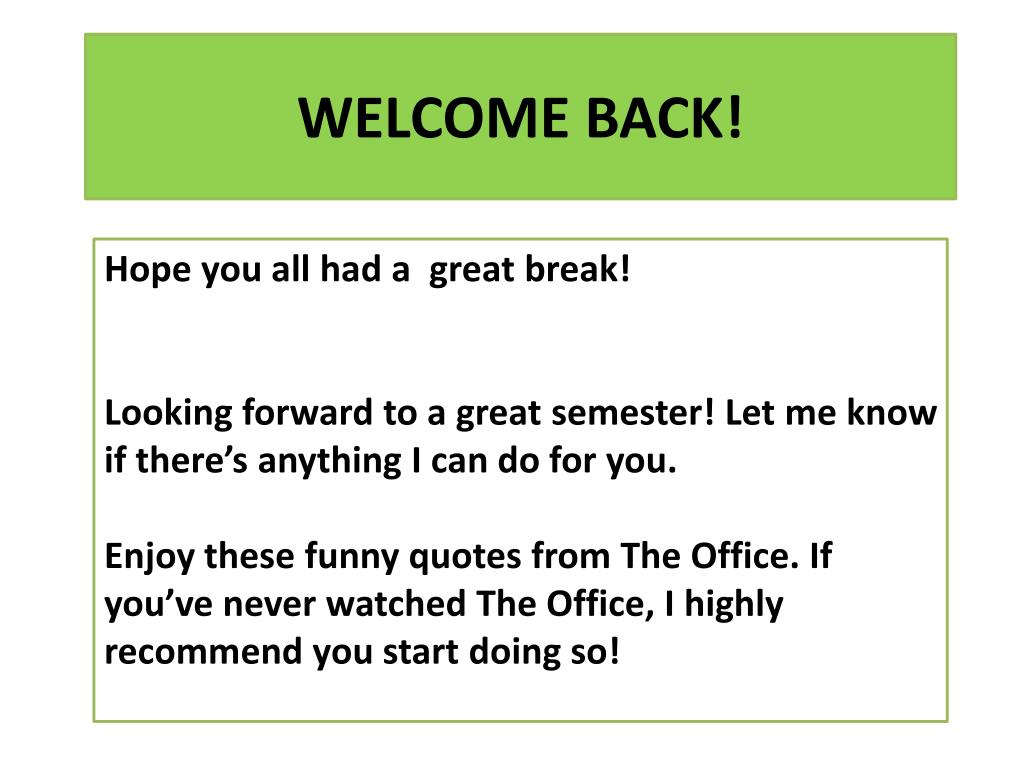 WELCOME BACK!

Hope you all had a great break!

Looking forward to a great semester! Let me know if there’s anything I can do for you.

Enjoy these funny quotes from The Office. If you’ve never watched The Office, I highly recommend you start doing so!